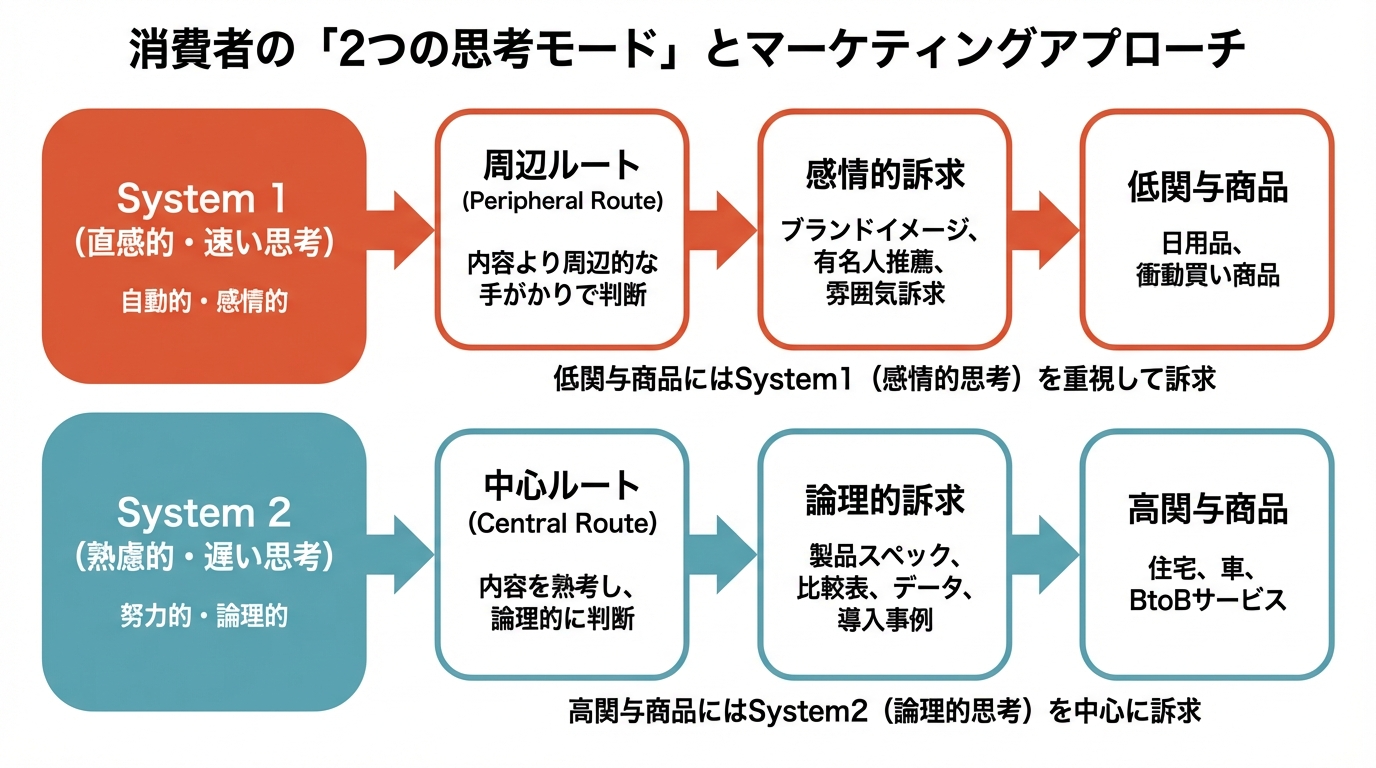 消費者の「2つの思考モード」とマーケティングアプローチ

System 1
(直感的・速い思考)
自動的・感情的

周辺ルート
(Peripheral Route)
内容より周辺的な手がかりで判断

感情的訴求
ブランドイメージ、有名人推薦、雰囲気訴求

低関与商品
日用品、衝動買い商品

低関与商品にはSystem1(感情的思考)を重視して訴求

System 2
(熟慮的・遅い思考)
努力的・論理的

中心ルート
(Central Route)
内容を熟考し、論理的に判断

論理的訴求
製品スペック、比較表、データ、導入事例

高関与商品
住宅、車、BtoBサービス

高関与商品にはSystem2(論理的思考)を中心に訴求